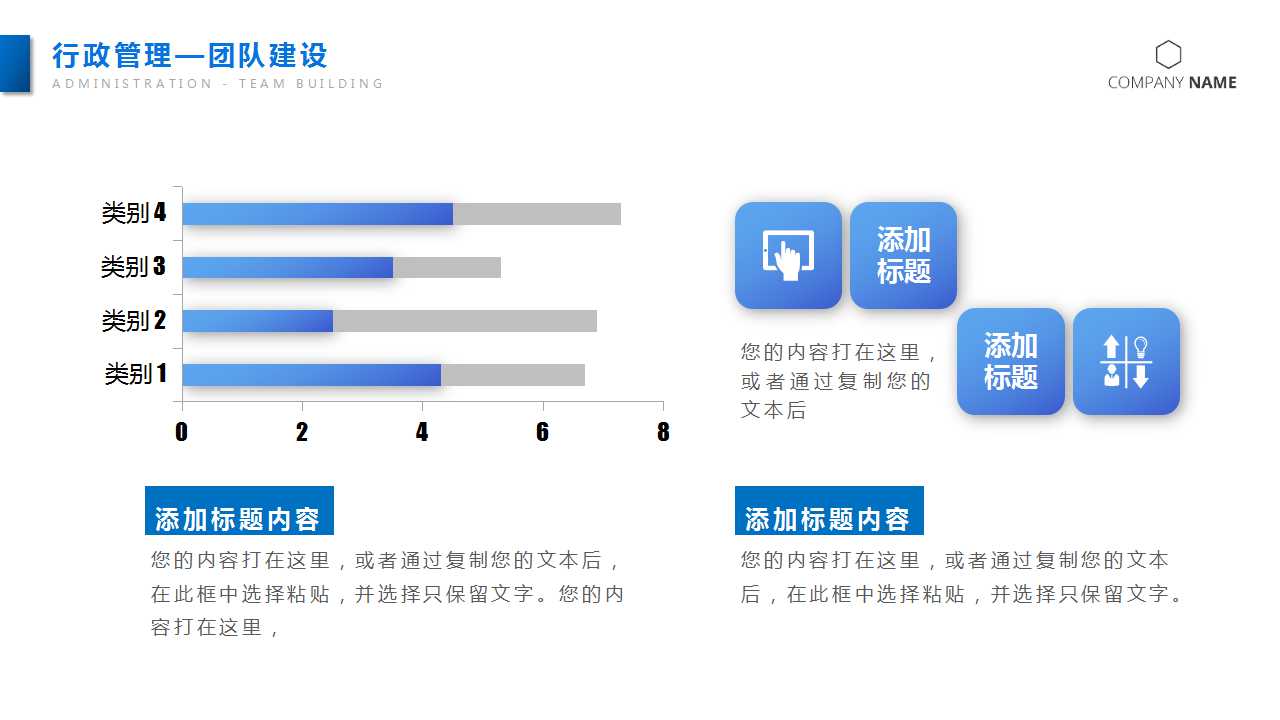 行政管理—团队建设
ADMINISTRATION - TEAM BUILDING

COMPANY NAME

类别 4
类别 3
类别 2
类别 1
0 2 4 6 8

添加标题

您的内容打在这里，或者通过复制您的文本后

添加标题

添加标题内容
您的内容打在这里，或者通过复制您的文本后，在此框中选择粘贴，并选择只保留文字。您的内容打在这里，

添加标题内容
您的内容打在这里，或者通过复制您的文本后，在此框中选择粘贴，并选择只保留文字。